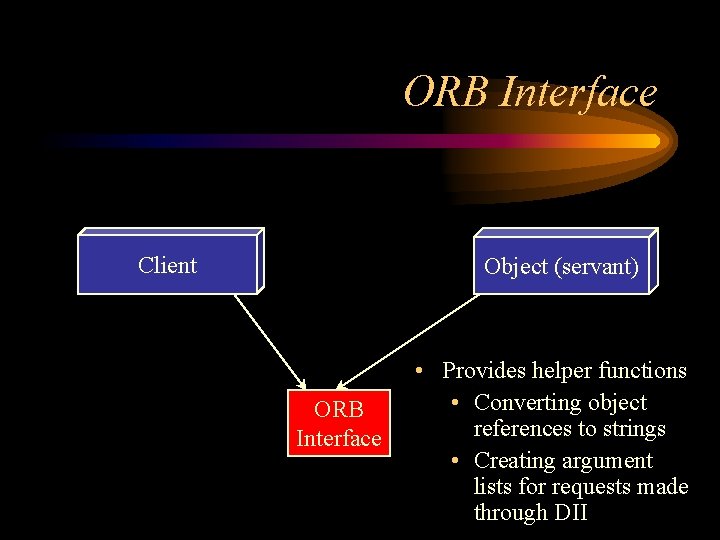 ORB Interface

Client

Object (servant)

ORB Interface

• Provides helper functions
  • Converting object references to strings
  • Creating argument lists for requests made through DII